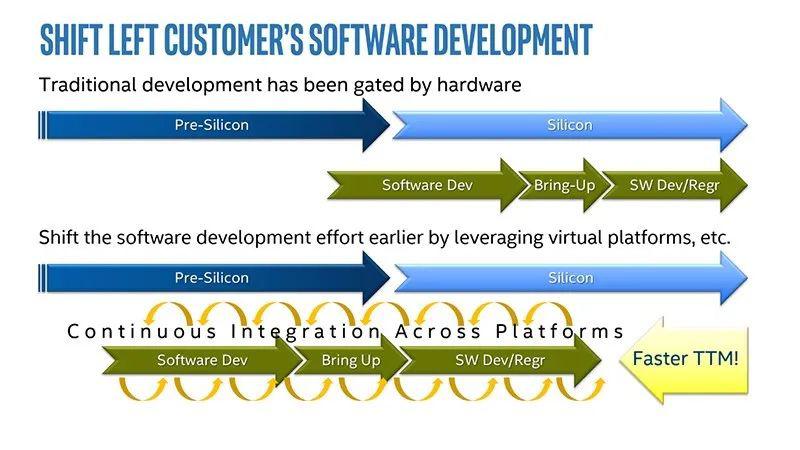 SHIFT LEFT CUSTOMER'S SOFTWARE DEVELOPMENT

Traditional development has been gated by hardware

Pre-Silicon

Silicon

Software Dev

Bring-Up

SW Dev/Regr

Shift the software development effort earlier by leveraging virtual platforms, etc.

Pre-Silicon

Silicon

Continuous Integration Across Platforms

Software Dev

Bring Up

SW Dev/Regr

Faster TTM!